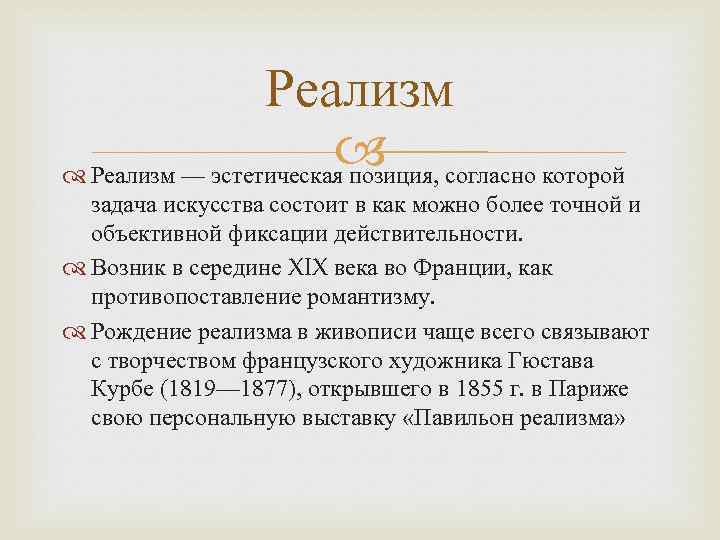 Реализм

Реализм — эстетическая позиция, согласно которой задача искусства состоит в как можно более точной и объективной фиксации действительности.

Возник в середине XIX века во Франции, как противопоставление романтизму.

Рождение реализма в живописи чаще всего связывают с творчеством французского художника Гюстава Курбе (1819—1877), открывшего в 1855 г. в Париже свою персональную выставку «Павильон реализма»